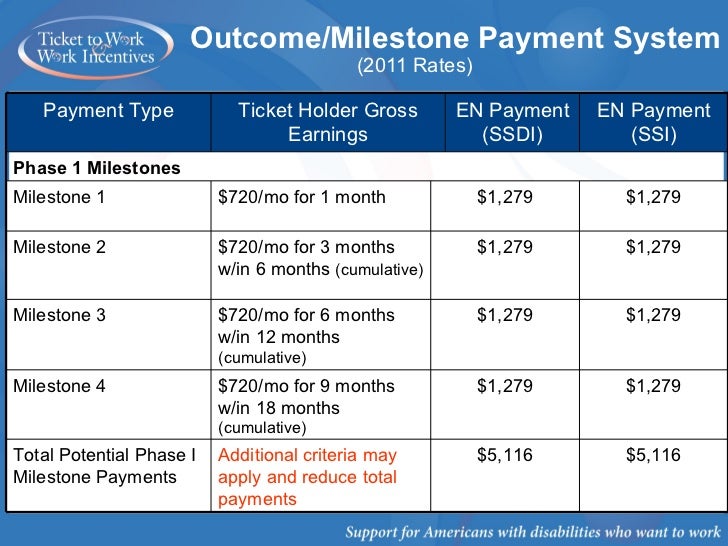 Ticket to Work & Work Incentives

Outcome/Milestone Payment System
(2011 Rates)

| Payment Type | Ticket Holder Gross Earnings | EN Payment (SSDI) | EN Payment (SSI) |
|---|---|---|---|
| **Phase 1 Milestones** | | | |
| Milestone 1 | \$720/mo for 1 month | \$1,279 | \$1,279 |
| Milestone 2 | \$720/mo for 3 months w/in 6 months (cumulative) | \$1,279 | \$1,279 |
| Milestone 3 | \$720/mo for 6 months w/in 12 months (cumulative) | \$1,279 | \$1,279 |
| Milestone 4 | \$720/mo for 9 months w/in 18 months (cumulative) | \$1,279 | \$1,279 |
| Total Potential Phase I Milestone Payments | Additional criteria may apply and reduce total payments | \$5,116 | \$5,116 |

Support for Americans with disabilities who want to work